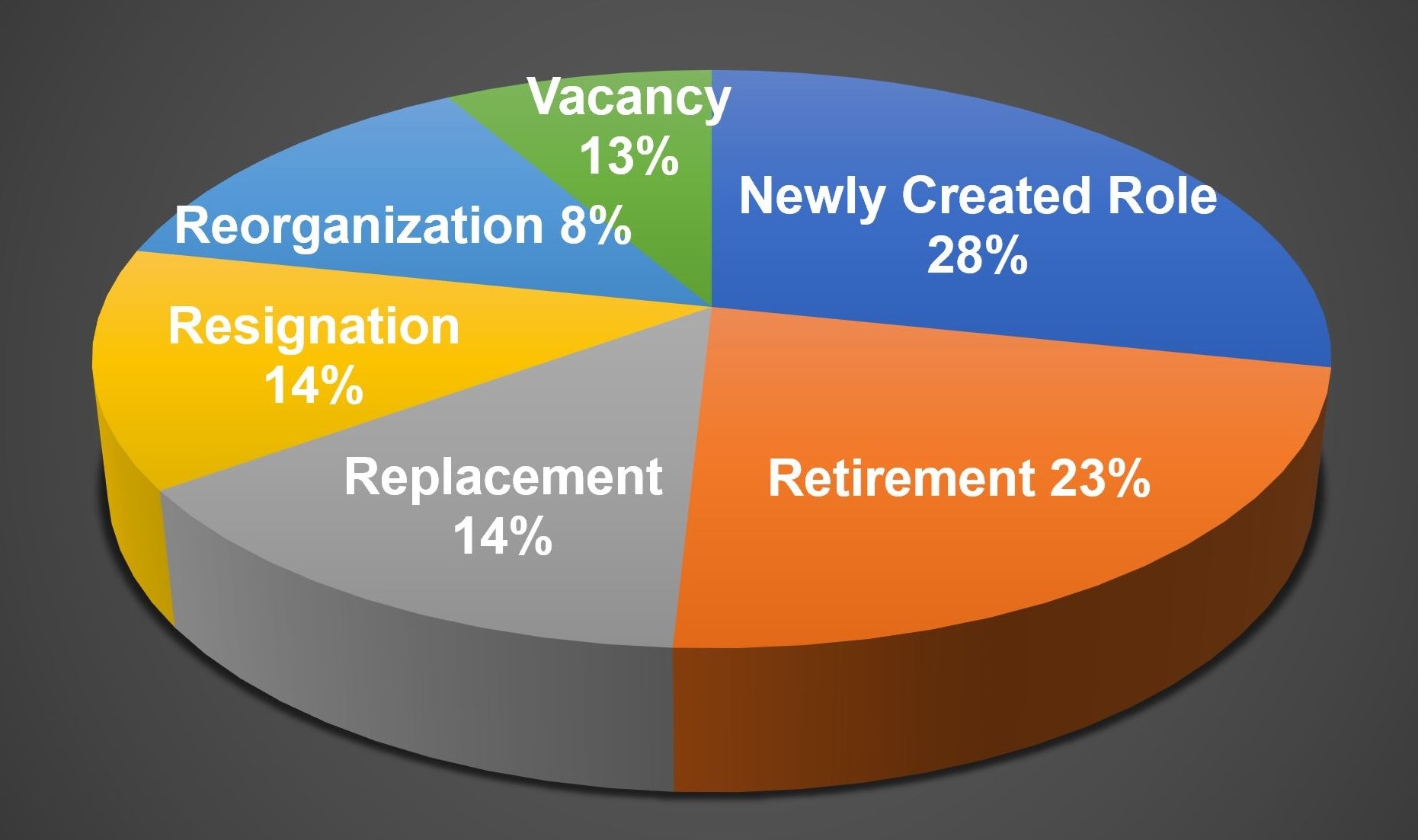 Vacancy 13%

Newly Created Role 28%

Reorganization 8%

Resignation 14%

Replacement 14%

Retirement 23%